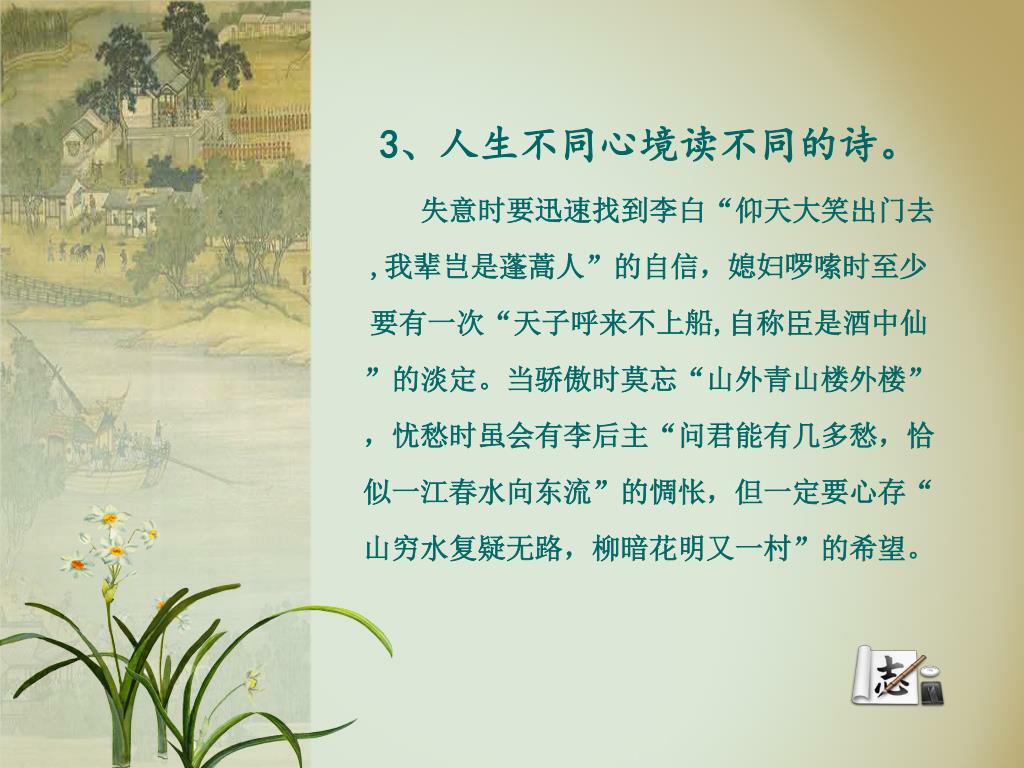 3、人生不同心境读不同的诗。

失意时要迅速找到李白“仰天大笑出门去,我辈岂是蓬蒿人”的自信，媳妇啰嗦时至少要有一次“天子呼来不上船,自称臣是酒中仙”的淡定。当骄傲时莫忘“山外青山楼外楼”，忧愁时虽会有李后主“问君能有几多愁，恰似一江春水向东流”的惆怅，但一定要心存“山穷水复疑无路，柳暗花明又一村”的希望。

志